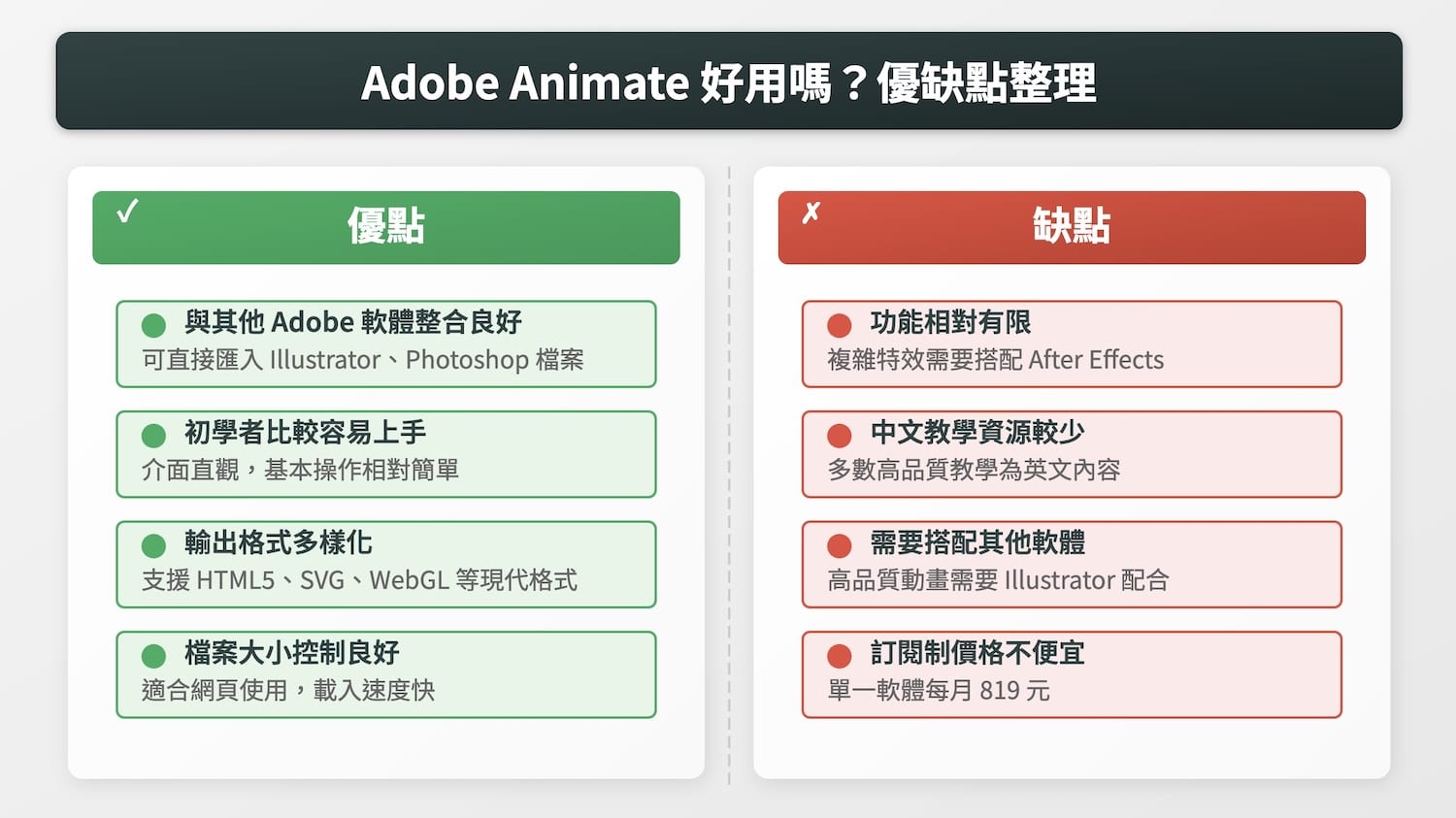 Adobe Animate 好用嗎？優缺點整理

✓ 優點

與其他 Adobe 軟體整合良好
可直接匯入 Illustrator、Photoshop 檔案

初學者比較容易上手
介面直觀，基本操作相對簡單

輸出格式多樣化
支援 HTML5、SVG、WebGL 等現代格式

檔案大小控制良好
適合網頁使用，載入速度快

✗ 缺點

功能相對有限
複雜特效需要搭配 After Effects

中文教學資源較少
多數高品質教學為英文內容

需要搭配其他軟體
高品質動畫需要 Illustrator 配合

訂閱制價格不便宜
單一軟體每月 819 元